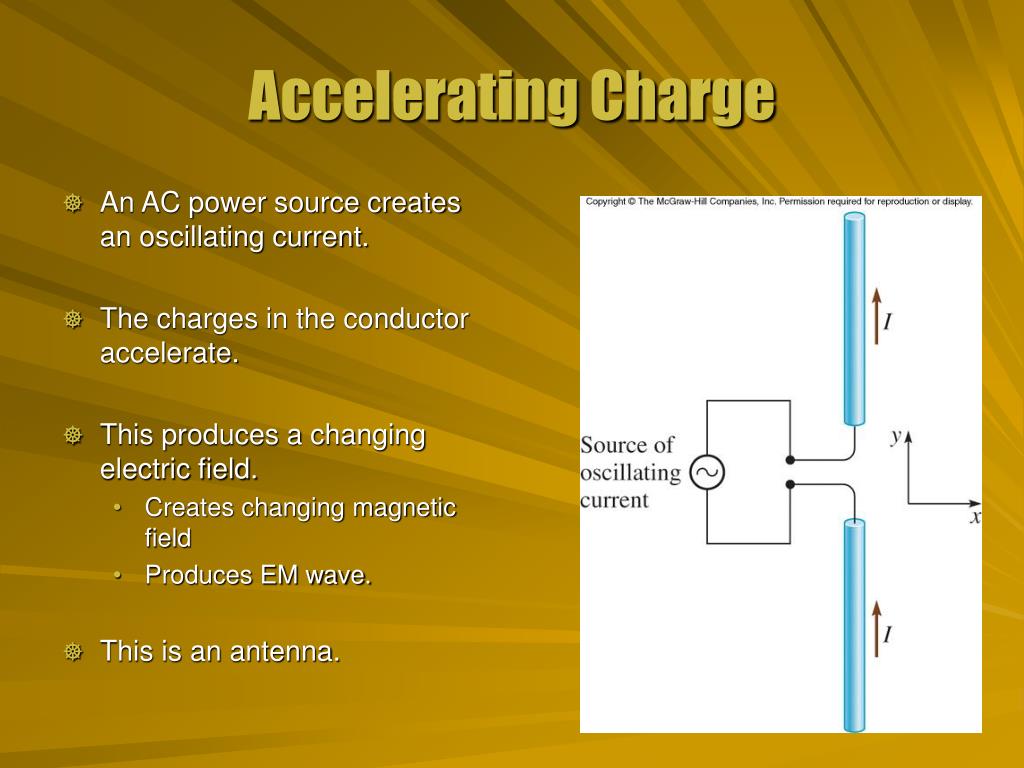 Accelerating Charge

An AC power source creates an oscillating current.

The charges in the conductor accelerate.

This produces a changing electric field.
• Creates changing magnetic field
• Produces EM wave.

This is an antenna.

Copyright © The McGraw-Hill Companies, Inc. Permission required for reproduction or display.

$I$

Source of oscillating current

$y$

$x$

$I$